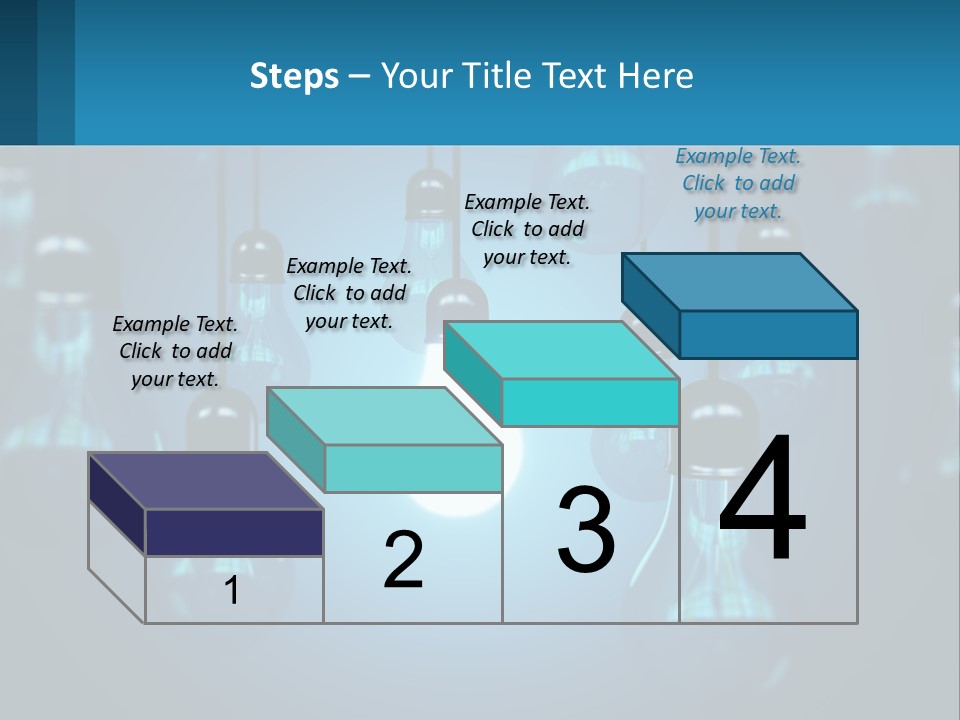 Steps – Your Title Text Here

Example Text. Click to add your text.

Example Text. Click to add your text.

Example Text. Click to add your text.

Example Text. Click to add your text.

1

2

3

4